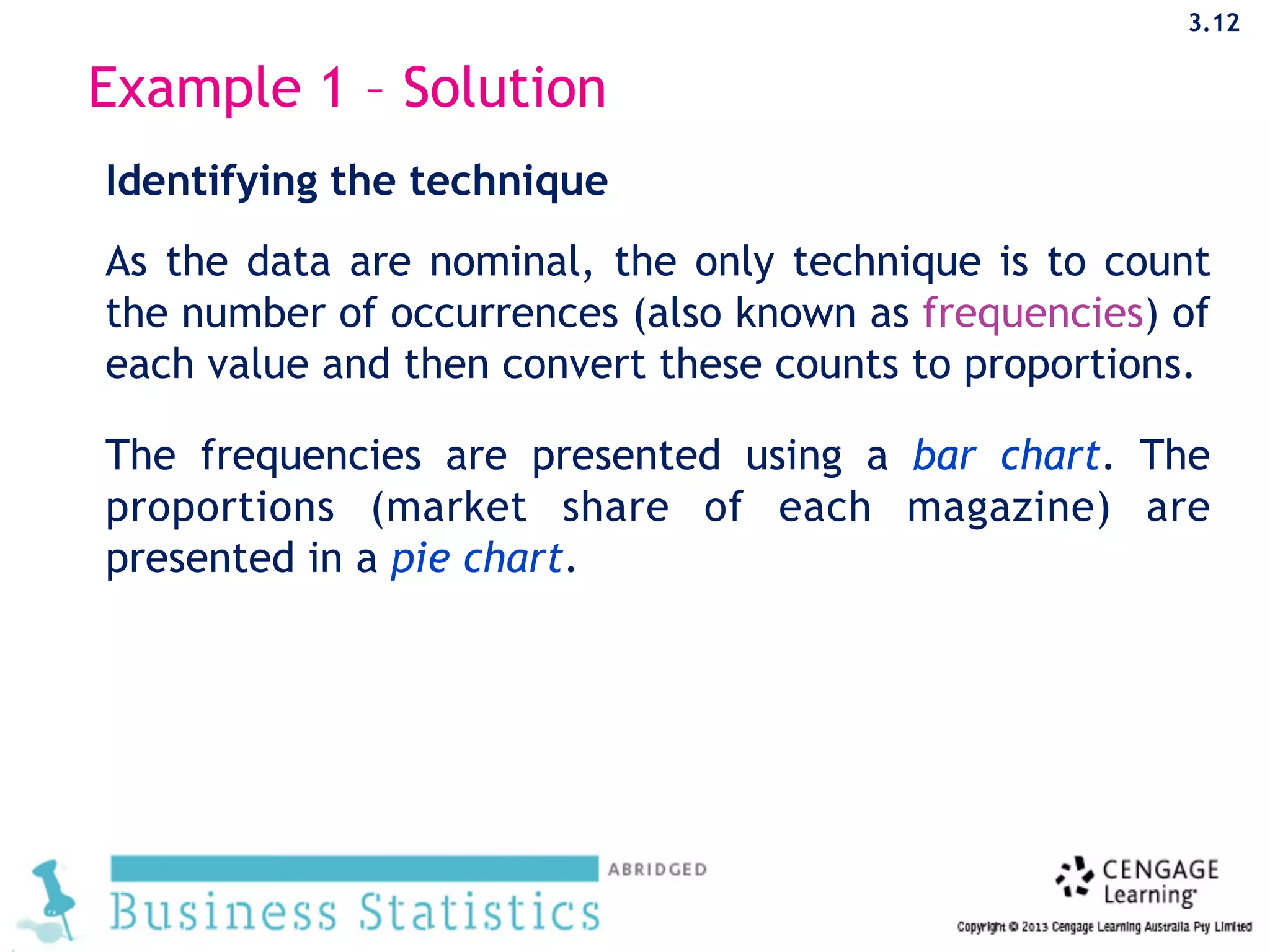 3.12

Example 1 – Solution

Identifying the technique

As the data are nominal, the only technique is to count the number of occurrences (also known as frequencies) of each value and then convert these counts to proportions.

The frequencies are presented using a bar chart. The proportions (market share of each magazine) are presented in a pie chart.

ABRIDGED
Business Statistics

CENGAGE Learning
Copyright © 2013 Cengage Learning Australia Pty Limited